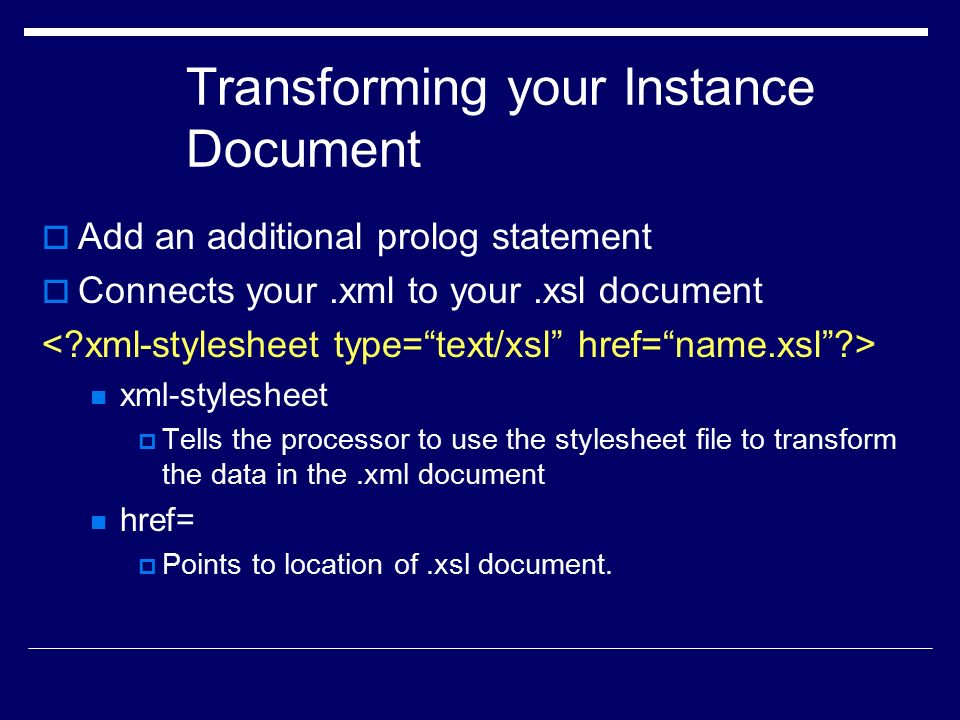 Transforming your Instance Document

Add an additional prolog statement

Connects your .xml to your .xsl document

<?xml-stylesheet type=“text/xsl” href=“name.xsl”?>

xml-stylesheet

Tells the processor to use the stylesheet file to transform the data in the .xml document

href=

Points to location of .xsl document.